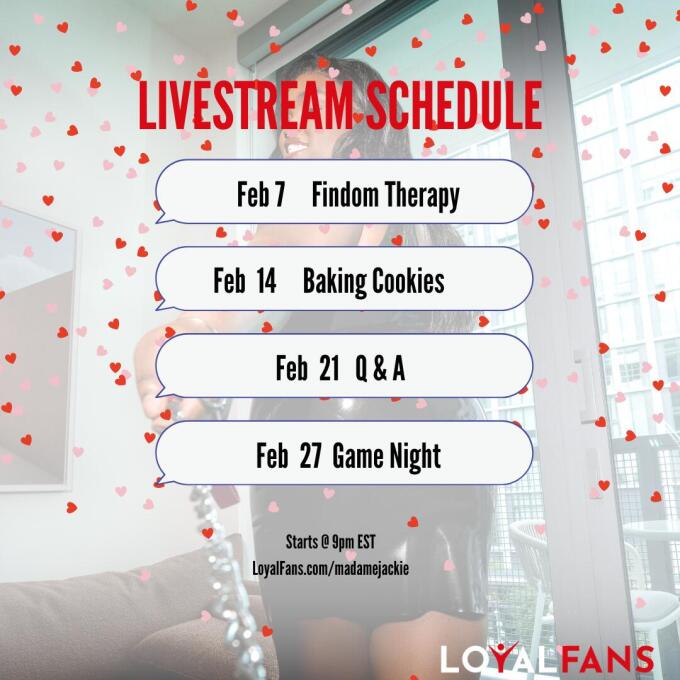 LIVESTREAM SCHEDULE

Feb 7 Findom Therapy

Feb 14 Baking Cookies

Feb 21 Q & A

Feb 27 Game Night

Starts @ 9pm EST
LoyalFans.com/madamejackie

LOYALFANS